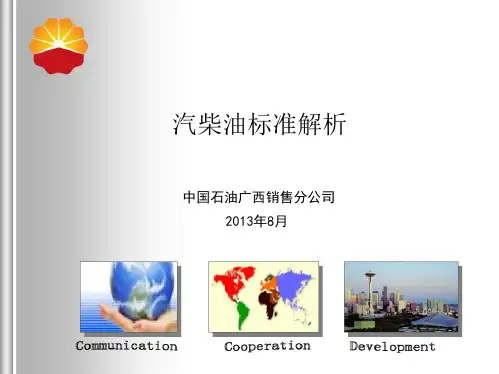 汽柴油标准解析

中国石油广西销售分公司
2013年8月

Communication

Cooperation

Development